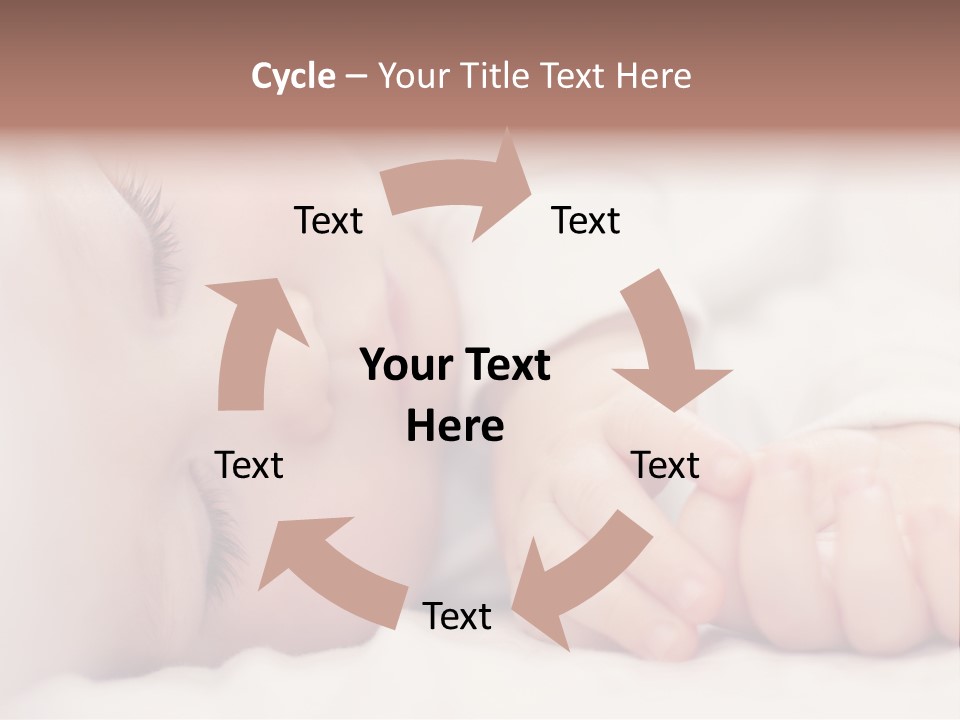 Cycle – Your Title Text Here

Text

Text

Your Text Here

Text

Text

Text